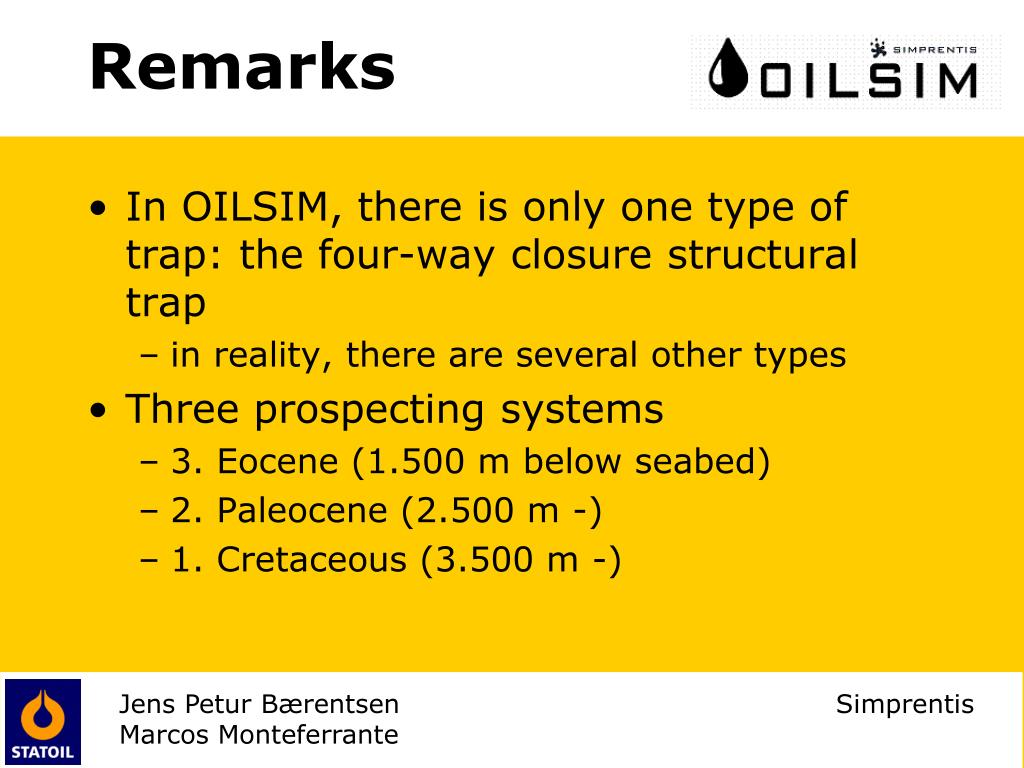 Remarks

SIMPRENTIS
OILSIM

• In OILSIM, there is only one type of trap: the four-way closure structural trap
– in reality, there are several other types
• Three prospecting systems
– 3. Eocene (1.500 m below seabed)
– 2. Paleocene (2.500 m -)
– 1. Cretaceous (3.500 m -)

STATOIL

Jens Petur Bærentsen
Marcos Monteferrante

Simprentis